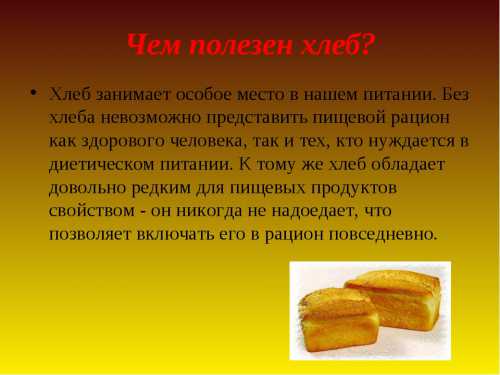 Чем полезен хлеб?

• Хлеб занимает особое место в нашем питании. Без хлеба невозможно представить пищевой рацион как здорового человека, так и тех, кто нуждается в диетическом питании. К тому же хлеб обладает довольно редким для пищевых продуктов свойством - он никогда не надоедает, что позволяет включать его в рацион повседневно.